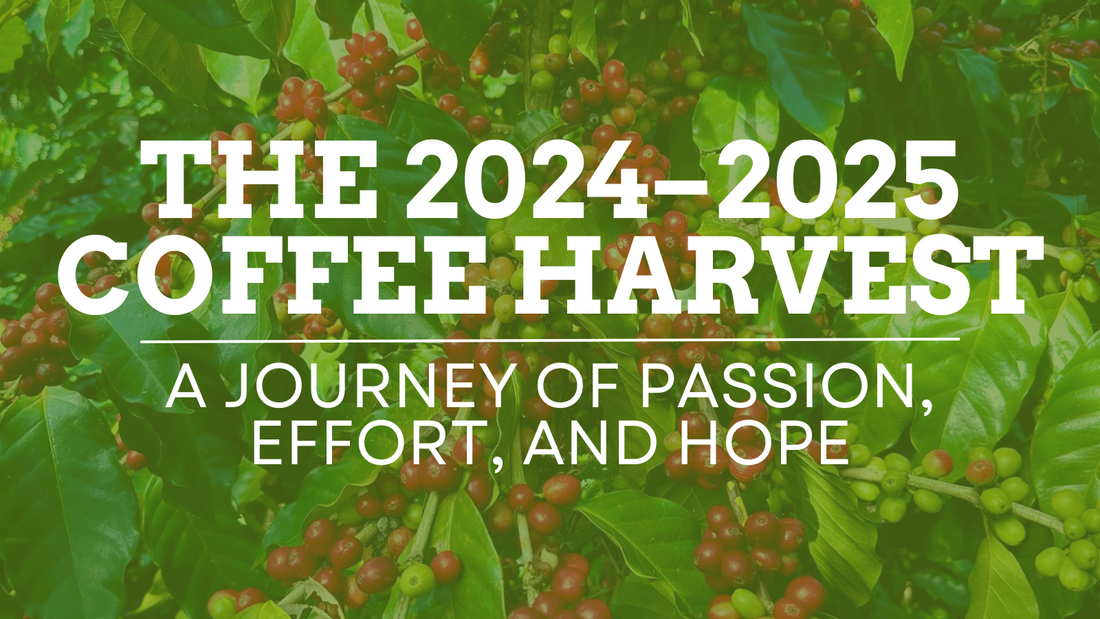 THE 2024–2025 COFFEE HARVEST

A JOURNEY OF PASSION, EFFORT, AND HOPE